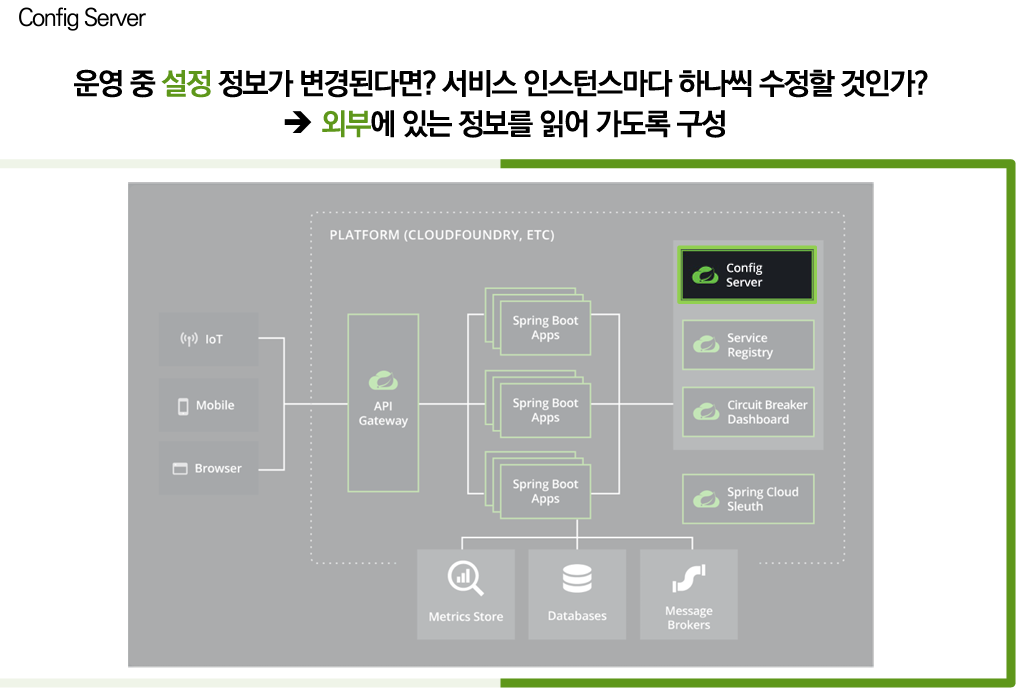 Config Server

운영 중 설정 정보가 변경된다면? 서비스 인스턴스마다 하나씩 수정할 것인가?
➔ 외부에 있는 정보를 읽어 가도록 구성

PLATFORM (CLOUDFOUNDRY, ETC)

IoT

Mobile

Browser

API Gateway

Spring Boot Apps

Spring Boot Apps

Spring Boot Apps

Config Server

Service Registry

Circuit Breaker Dashboard

Spring Cloud Sleuth

Metrics Store

Databases

Message Brokers